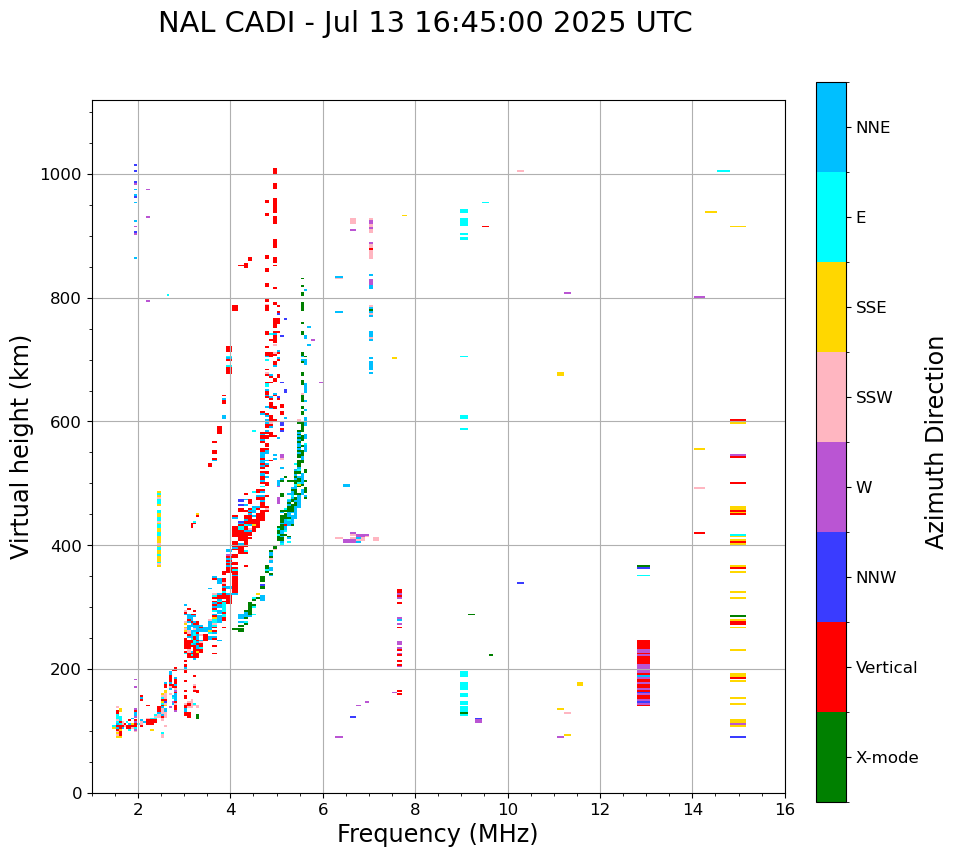 NAL CADI - Jul 13 16:45:00 2025 UTC

Virtual height (km)

1000
800
600
400
200
0

2
4
6
8
10
12
14
16

Frequency (MHz)

NNE
E
SSE
SSW
W
NNW
Vertical
X-mode

Azimuth Direction